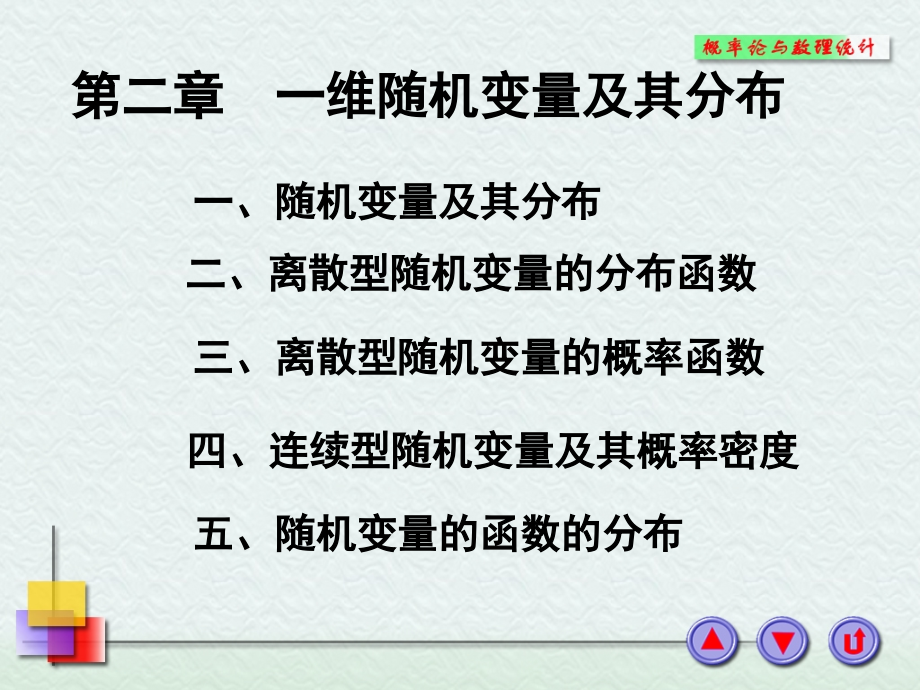 概率论与数理统计

第二章 一维随机变量及其分布

一、随机变量及其分布

二、离散型随机变量的分布函数

三、离散型随机变量的概率函数

四、连续型随机变量及其概率密度

五、随机变量的函数的分布